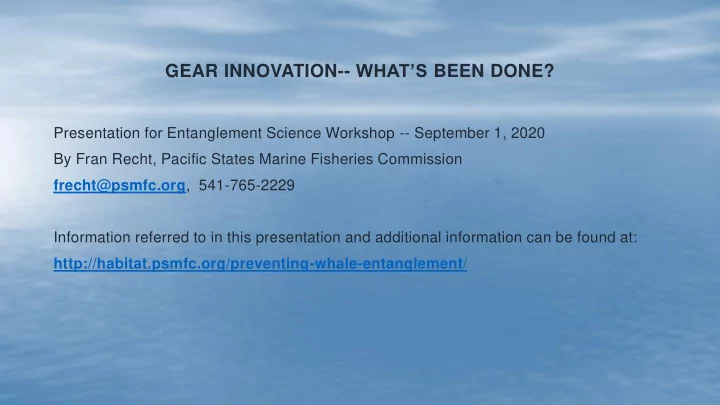 GEAR INNOVATION-- WHAT'S BEEN DONE?

Presentation for Entanglement Science Workshop -- September 1, 2020

By Fran Recht, Pacific States Marine Fisheries Commission

frecht@psmfc.org, 541-765-2229

Information referred to in this presentation and additional information can be found at:

http://habitat.psmfc.org/preventing-whale-entanglement/